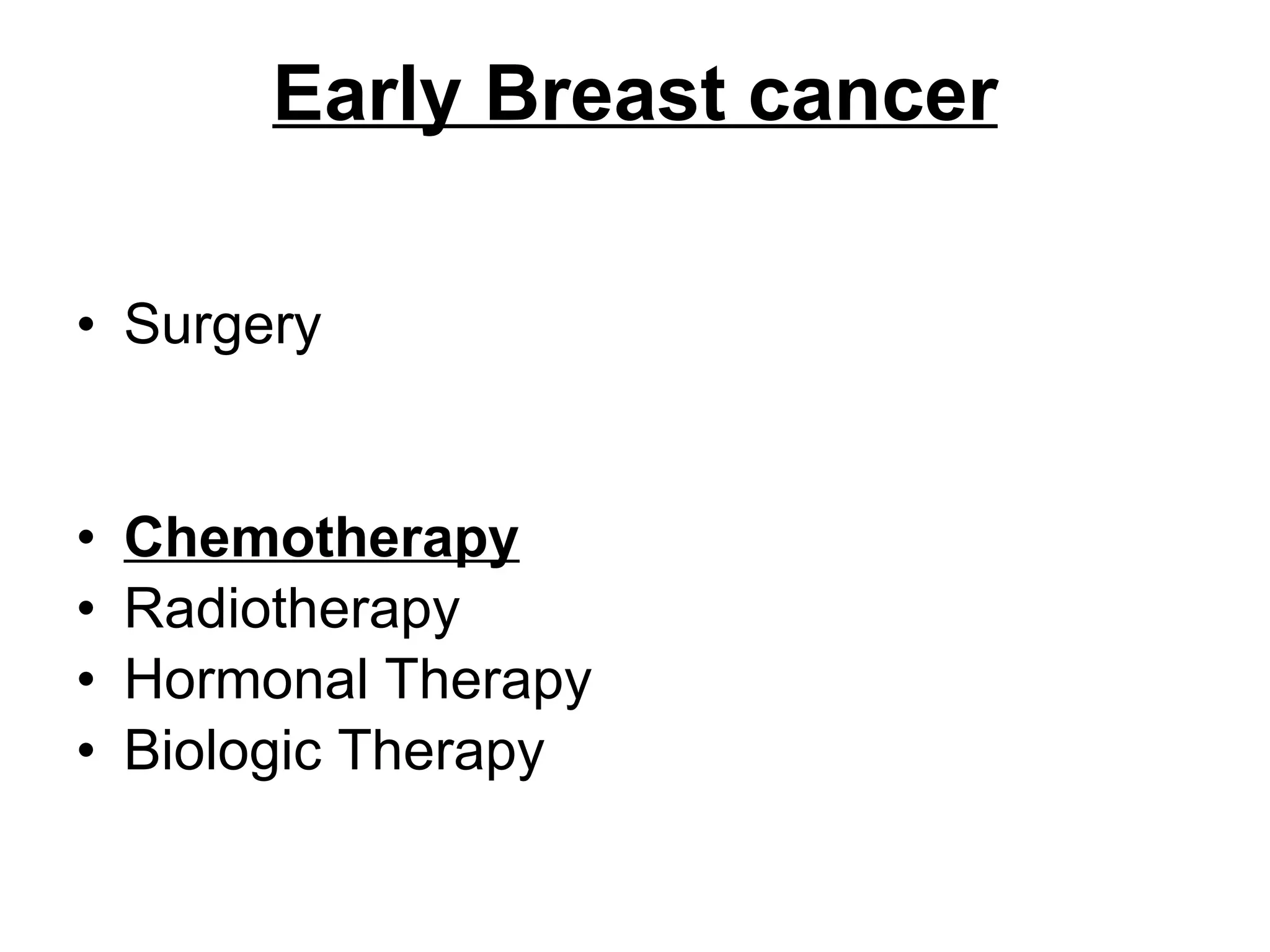 Early Breast cancer

• Surgery

• Chemotherapy
• Radiotherapy
• Hormonal Therapy
• Biologic Therapy